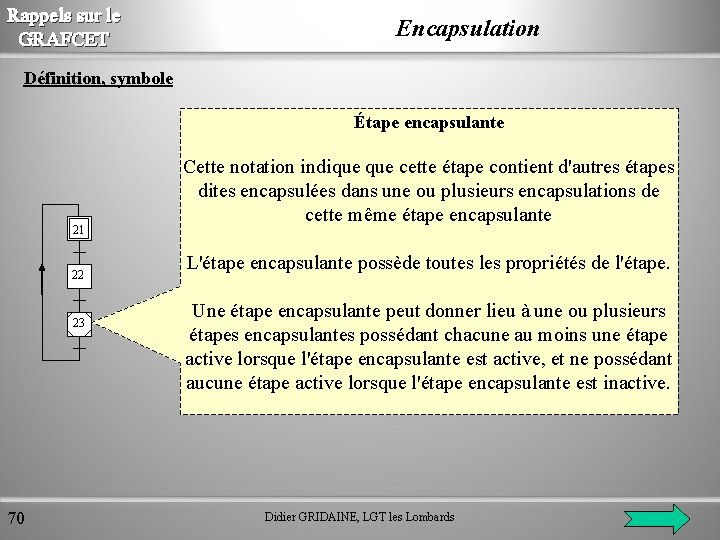 Rappels sur le GRAFCET

Encapsulation

Définition, symbole

21

22

23

Étape encapsulante

Cette notation indique que cette étape contient d'autres étapes dites encapsulées dans une ou plusieurs encapsulations de cette même étape encapsulante

L'étape encapsulante possède toutes les propriétés de l'étape.

Une étape encapsulante peut donner lieu à une ou plusieurs étapes encapsulantes possédant chacune au moins une étape active lorsque l'étape encapsulante est active, et ne possédant aucune étape active lorsque l'étape encapsulante est inactive.

70

Didier GRIDAINE, LGT les Lombards